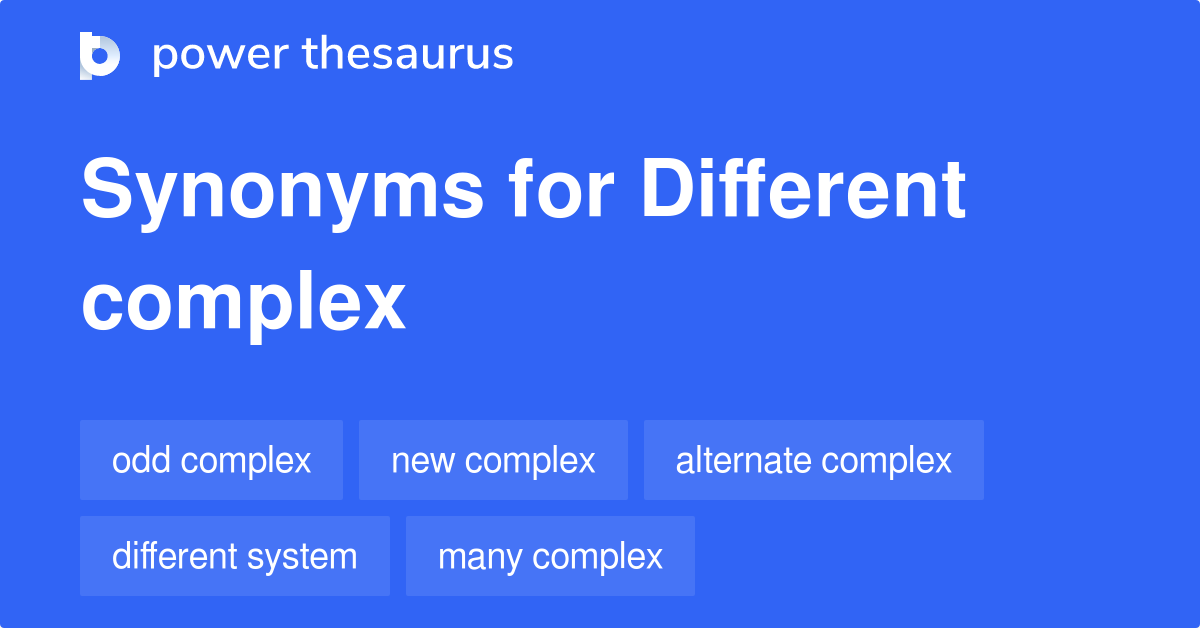 power thesaurus

Synonyms for Different complex

odd complex
new complex
alternate complex
different system
many complex